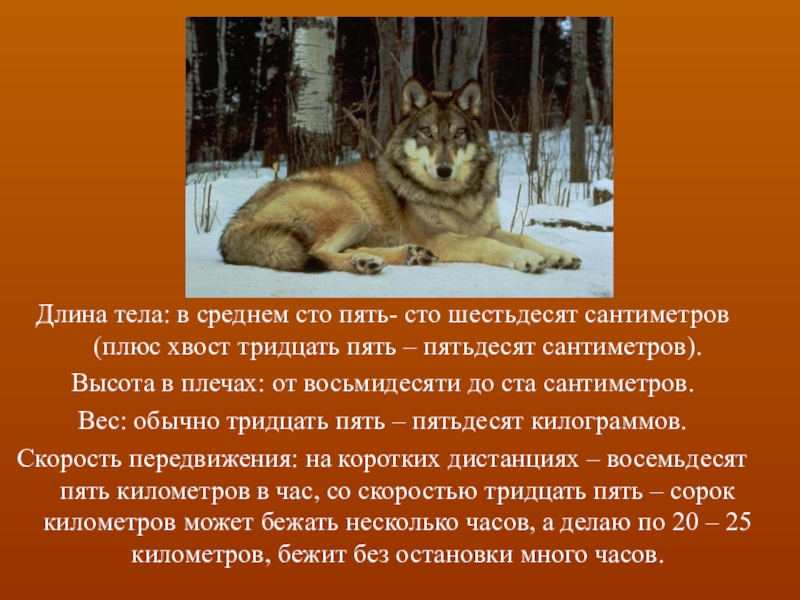 Длина тела: в среднем сто пять- сто шестьдесят сантиметров (плюс хвост тридцать пять – пятьдесят сантиметров).

Высота в плечах: от восьмидесяти до ста сантиметров.

Вес: обычно тридцать пять – пятьдесят килограммов.

Скорость передвижения: на коротких дистанциях – восемьдесят пять километров в час, со скоростью тридцать пять – сорок километров может бежать несколько часов, а делаю по 20 – 25 километров, бежит без остановки много часов.